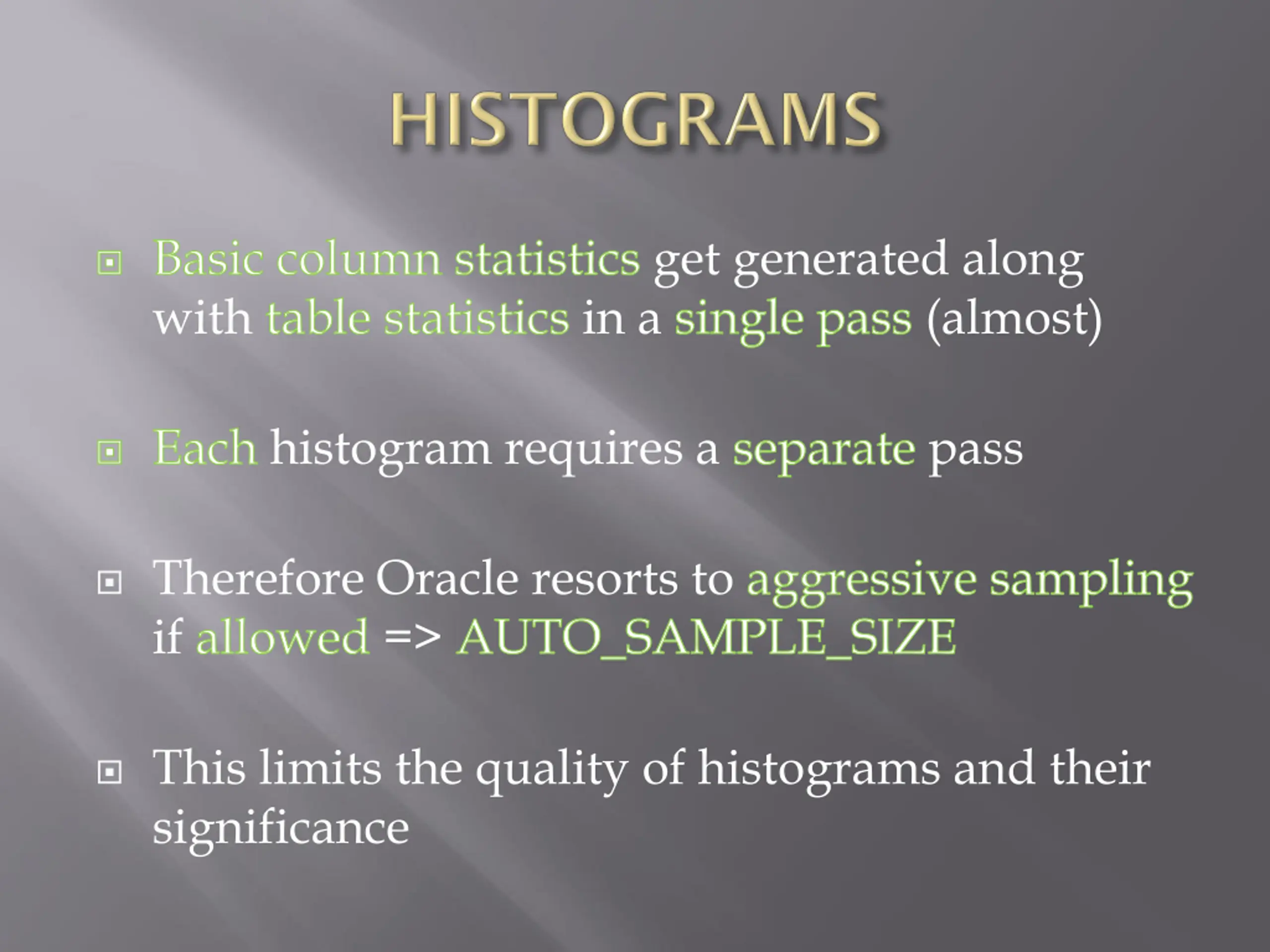 HISTOGRAMS

Basic column statistics get generated along with table statistics in a single pass (almost)

Each histogram requires a separate pass

Therefore Oracle resorts to aggressive sampling if allowed => AUTO_SAMPLE_SIZE

This limits the quality of histograms and their significance